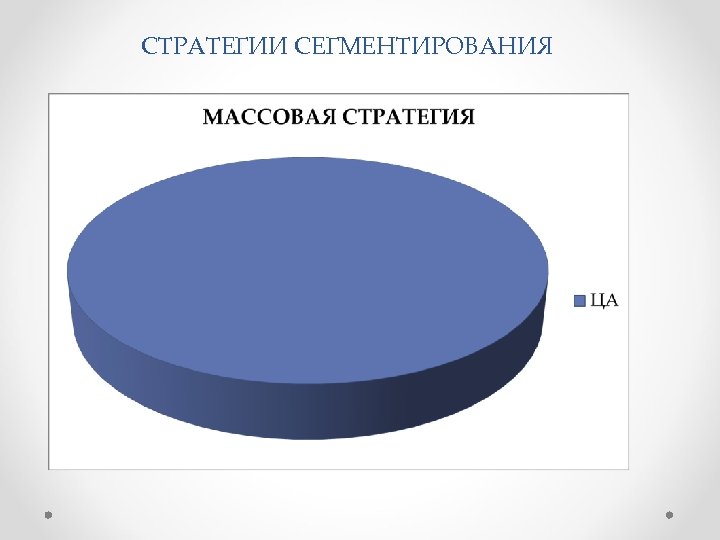 СТРАТЕГИИ СЕГМЕНТИРОВАНИЯ

МАССОВАЯ СТРАТЕГИЯ

ЦА